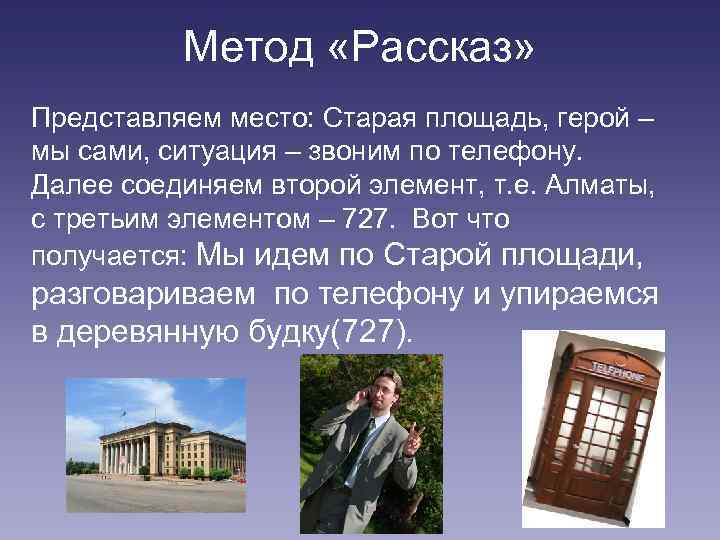 Метод «Рассказ»

Представляем место: Старая площадь, герой – мы сами, ситуация – звоним по телефону. Далее соединяем второй элемент, т.е. Алматы, с третьим элементом – 727. Вот что получается: Мы идем по Старой площади, разговариваем по телефону и упираемся в деревянную будку(727).

TELEPHONE